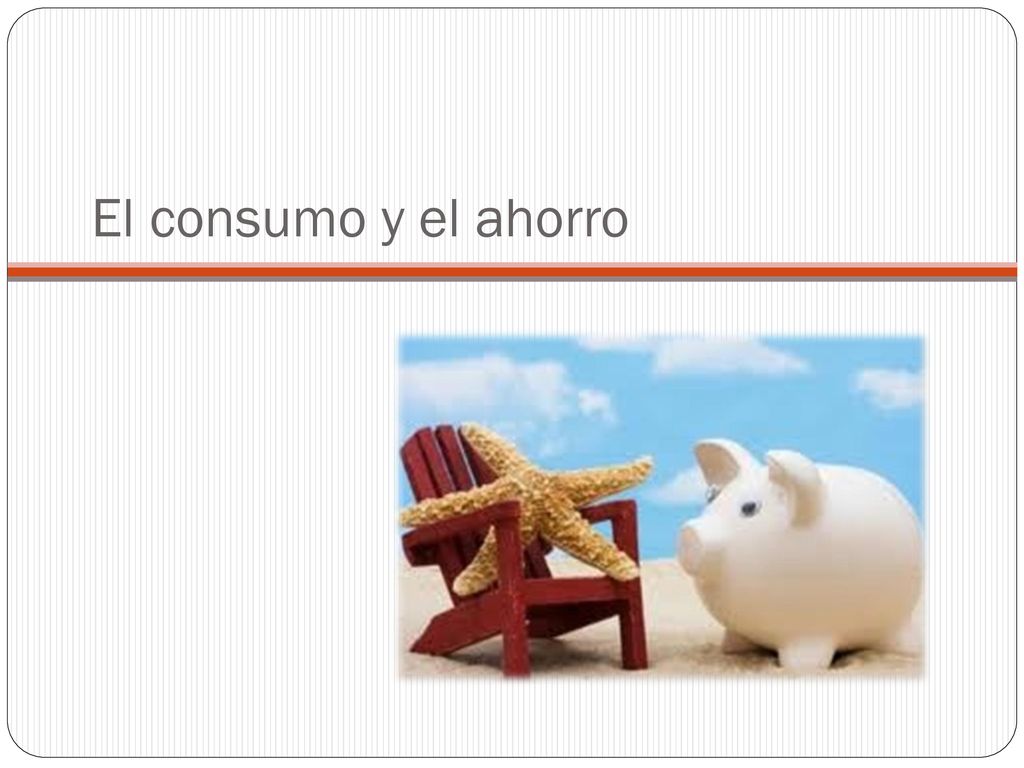 El consumo y el ahorro